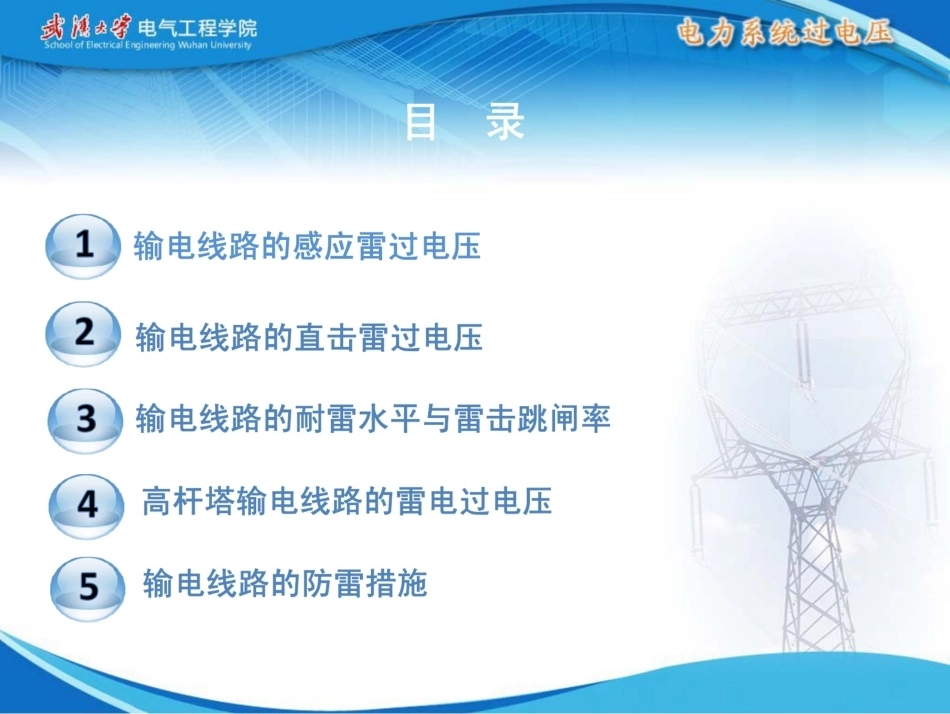 武汉大学 电气工程学院
School of Electrical Engineering Wuhan University

电力系统过电压

目 录

1 输电线路的感应雷过电压

2 输电线路的直击雷过电压

3 输电线路的耐雷水平与雷击跳闸率

4 高杆塔输电线路的雷电过电压

5 输电线路的防雷措施